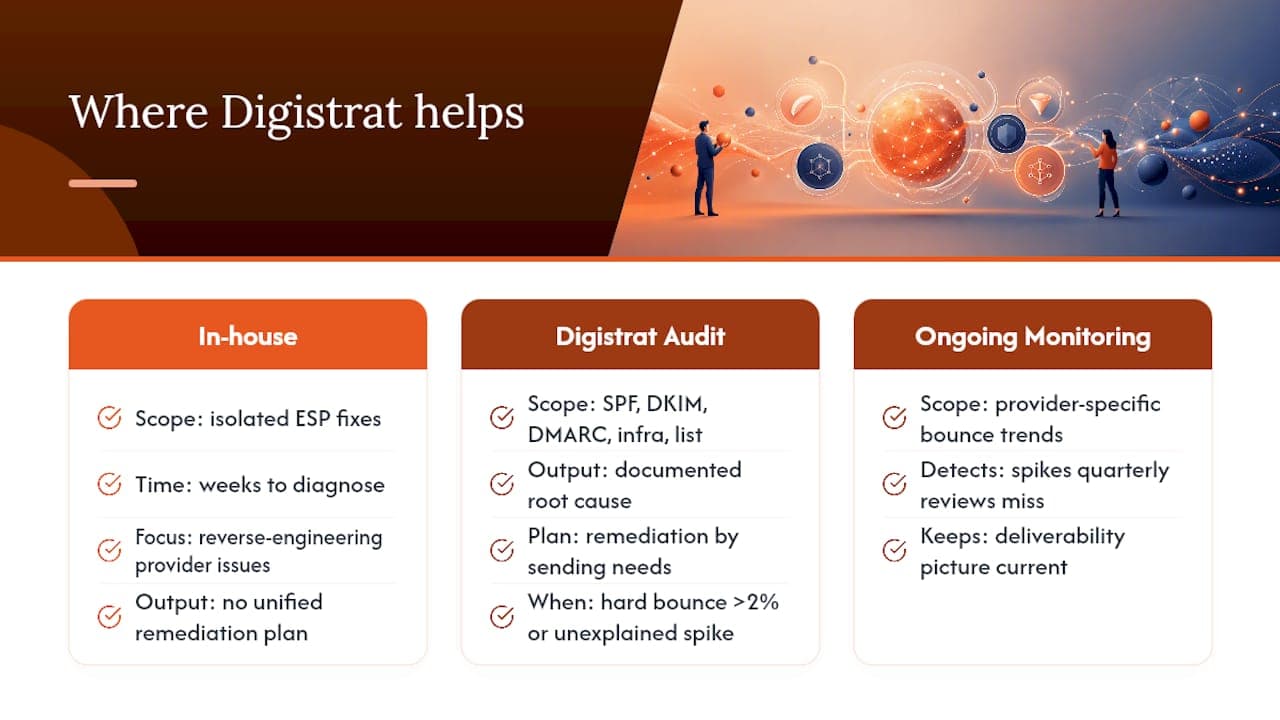 Where Digistrat helps

In-house

Scope: isolated ESP fixes

Time: weeks to diagnose

Focus: reverse-engineering provider issues

Output: no unified remediation plan

Digistrat Audit

Scope: SPF, DKIM, DMARC, infra, list

Output: documented root cause

Plan: remediation by sending needs

When: hard bounce >2% or unexplained spike

Ongoing Monitoring

Scope: provider-specific bounce trends

Detects: spikes quarterly reviews miss

Keeps: deliverability picture current